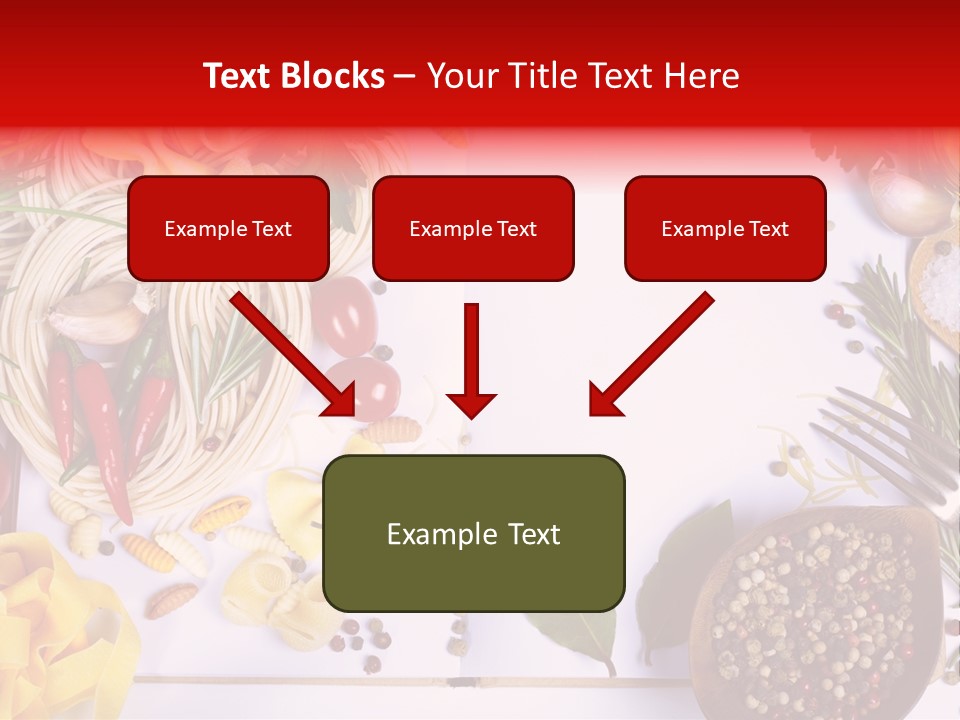 Text Blocks – Your Title Text Here

Example Text

Example Text

Example Text

Example Text